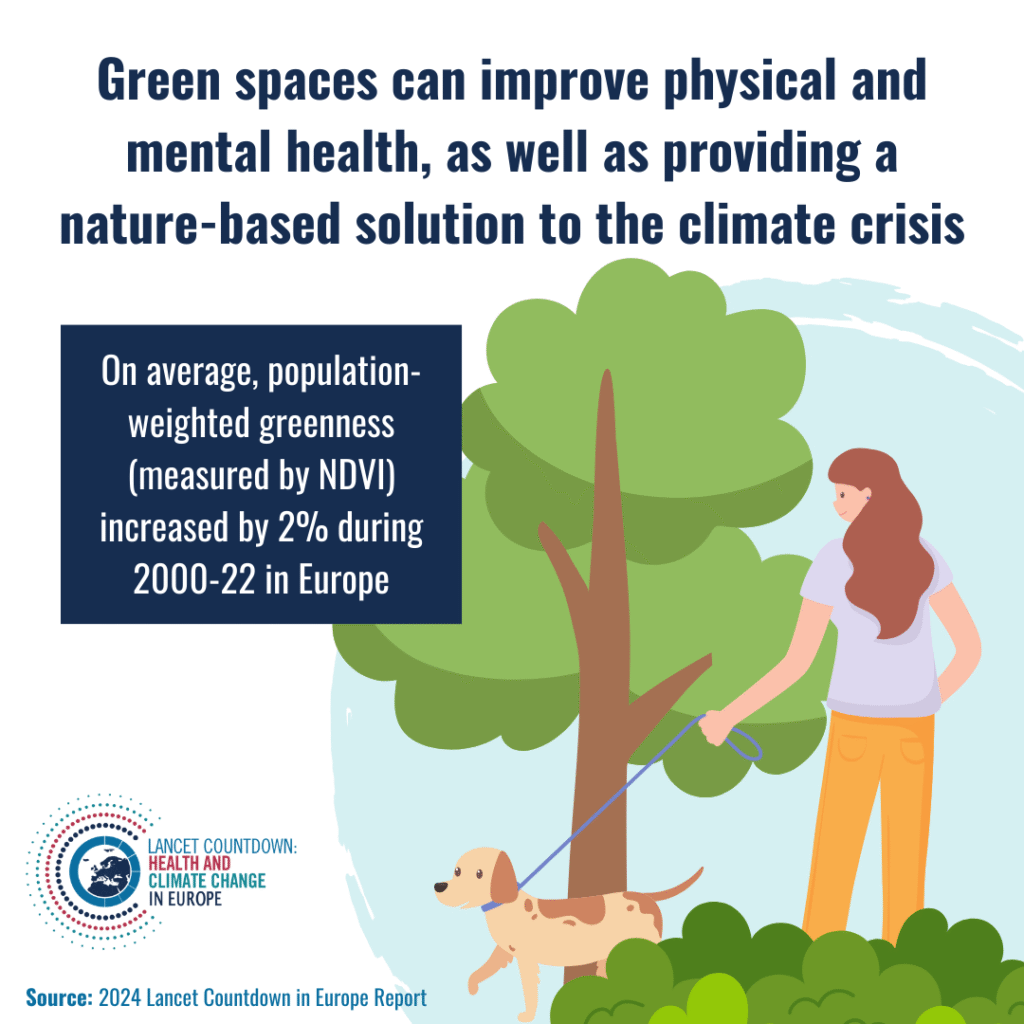 Green spaces can improve physical and mental health, as well as providing a nature-based solution to the climate crisis

On average, population-weighted greenness (measured by NDVI) increased by 2% during 2000-22 in Europe

LANCET COUNTDOWN: HEALTH AND CLIMATE CHANGE IN EUROPE

Source: 2024 Lancet Countdown in Europe Report